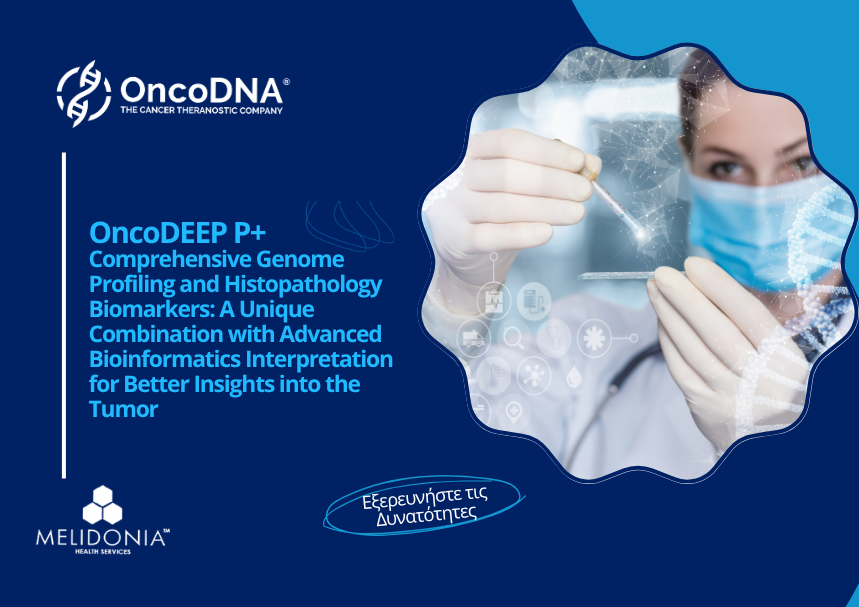 OncoDNA®
THE CANCER THERANOSTIC COMPANY

OncoDEEP P+
Comprehensive Genome Profiling and Histopathology Biomarkers: A Unique Combination with Advanced Bioinformatics Interpretation for Better Insights into the Tumor

Εξερευνήστε τις Δυνατότητες

MELIDONIA™
HEALTH SERVICES